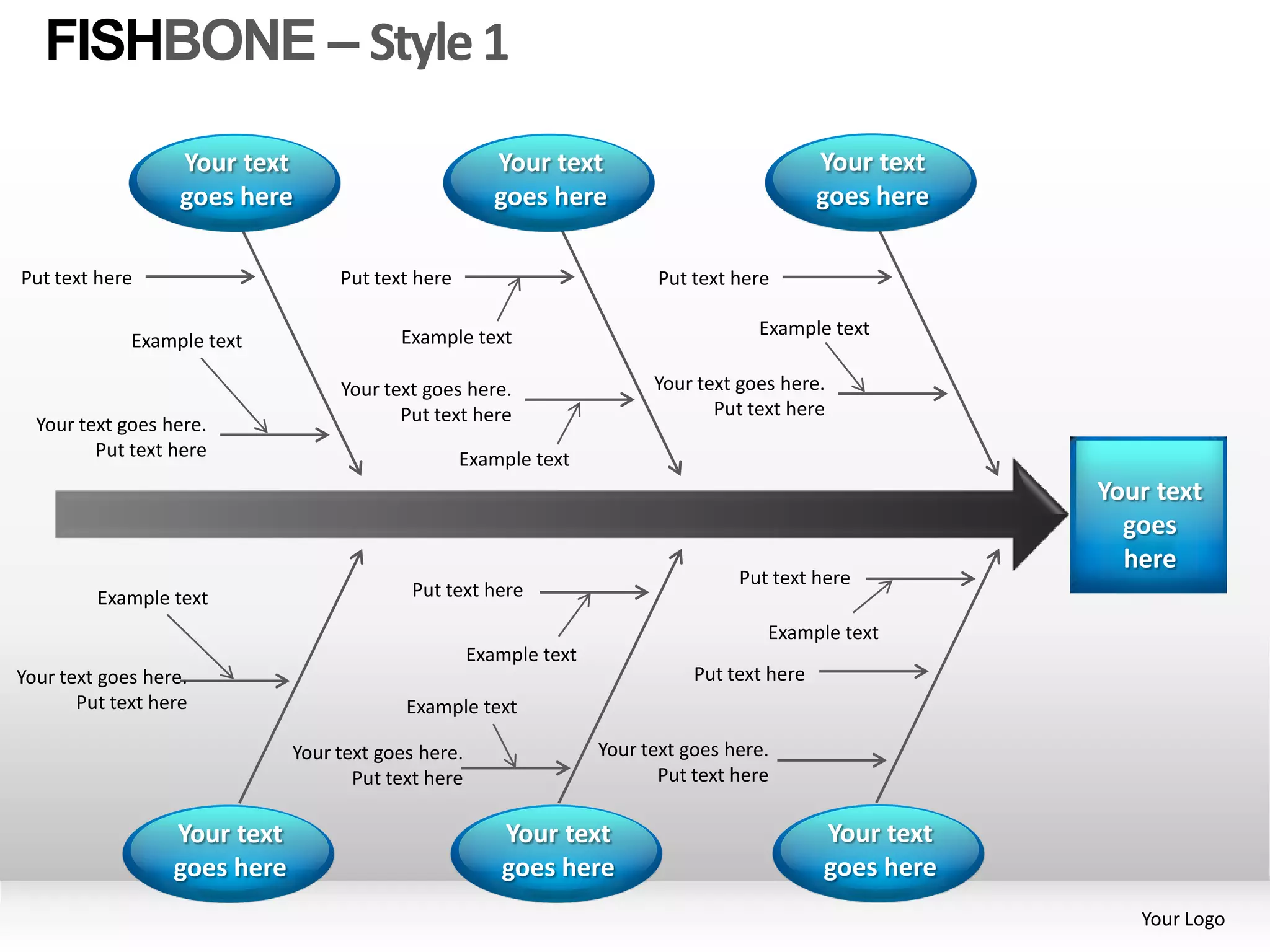 FISHBONE – Style 1

Your text goes here

Your text goes here

Your text goes here

Put text here

Example text

Your text goes here. Put text here

Put text here

Example text

Your text goes here. Put text here

Example text

Put text here

Example text

Your text goes here. Put text here

Your text goes here

Example text

Your text goes here. Put text here

Put text here

Example text

Example text

Your text goes here. Put text here

Put text here

Example text

Put text here

Your text goes here. Put text here

Your text goes here

Your text goes here

Your text goes here

Your Logo